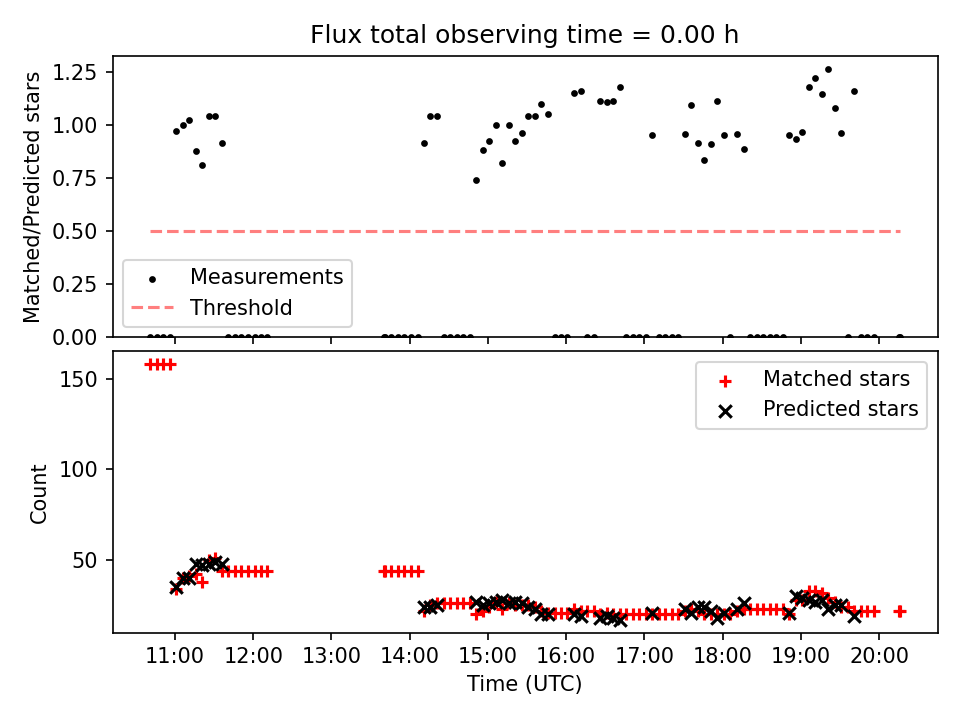 Flux total observing time = 0.00 h

Matched/Predicted stars

1.25
1.00
0.75
0.50
0.25
0.00

Measurements
Threshold

Count

150
100
50

Matched stars
Predicted stars

11:00 12:00 13:00 14:00 15:00 16:00 17:00 18:00 19:00 20:00

Time (UTC)